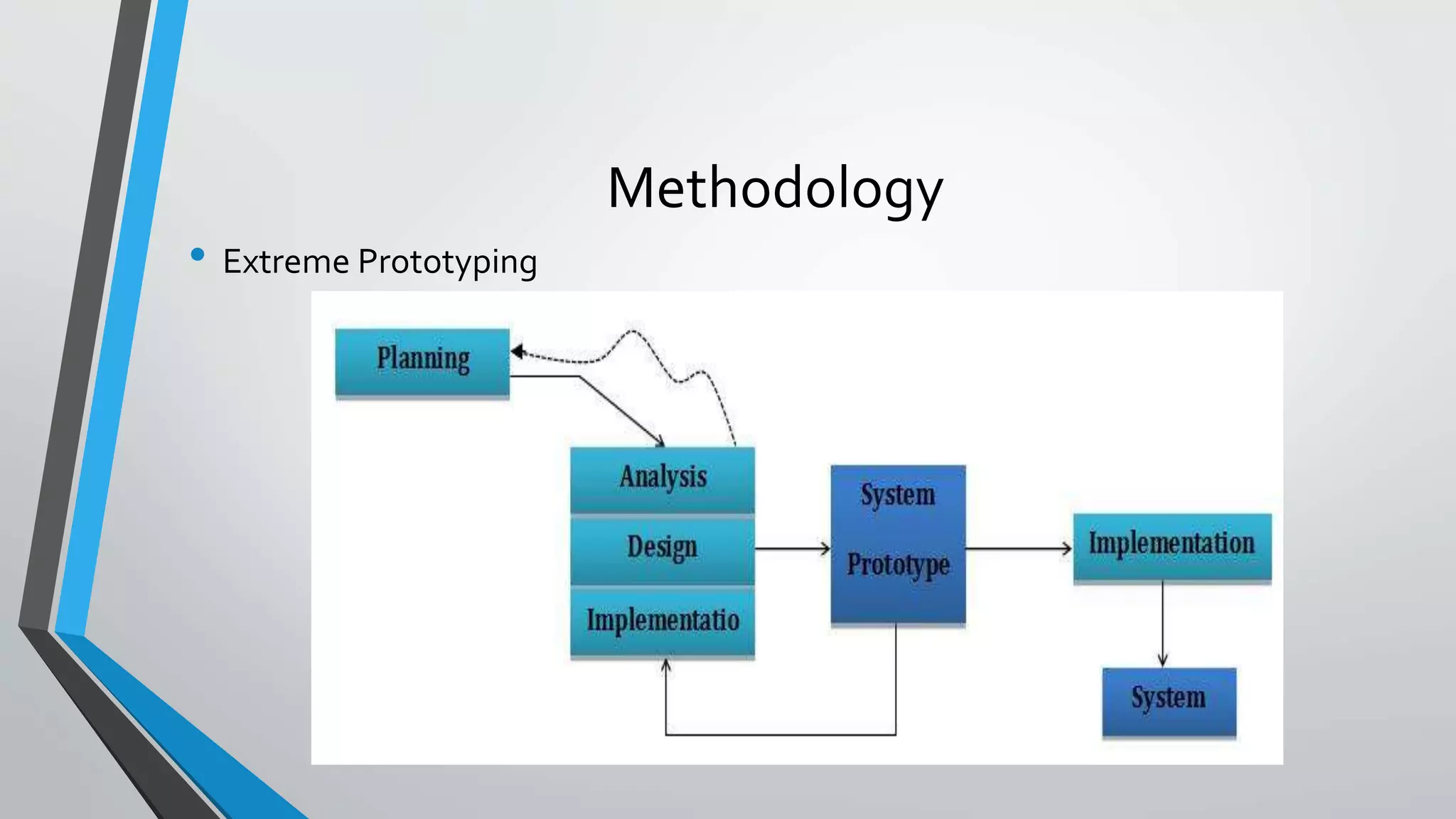 Methodology

• Extreme Prototyping

Planning

Analysis

Design

Implementatio

System

Prototype

Implementation

System